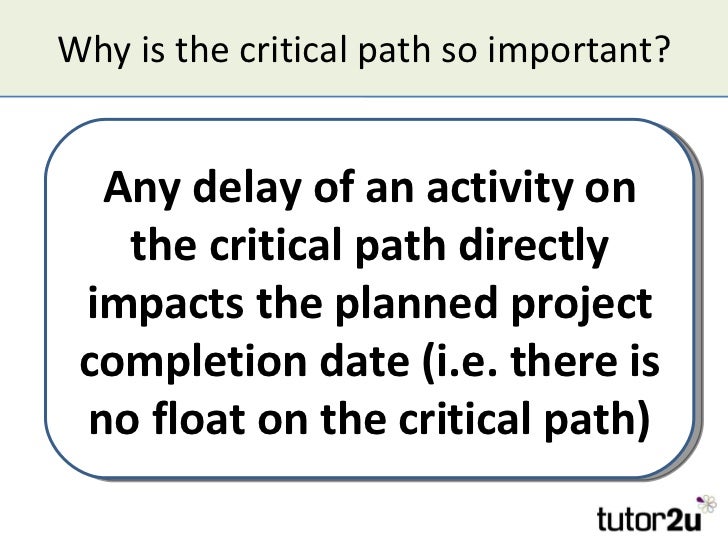 Why is the critical path so important?

Any delay of an activity on the critical path directly impacts the planned project completion date (i.e. there is no float on the critical path)

tutor2u